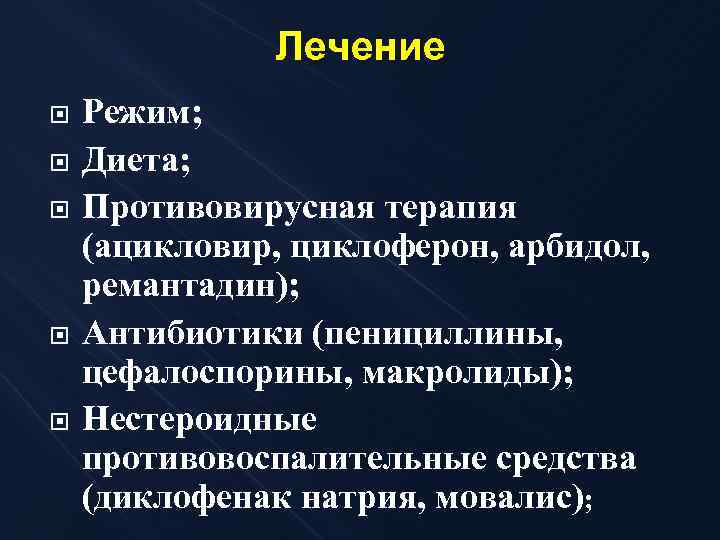 Лечение

Режим;

Диета;

Противовирусная терапия (ацикловир, циклоферон, арбидол, ремантадин);

Антибиотики (пенициллины, цефалоспорины, макролиды);

Нестероидные противовоспалительные средства (диклофенак натрия, мовалис);